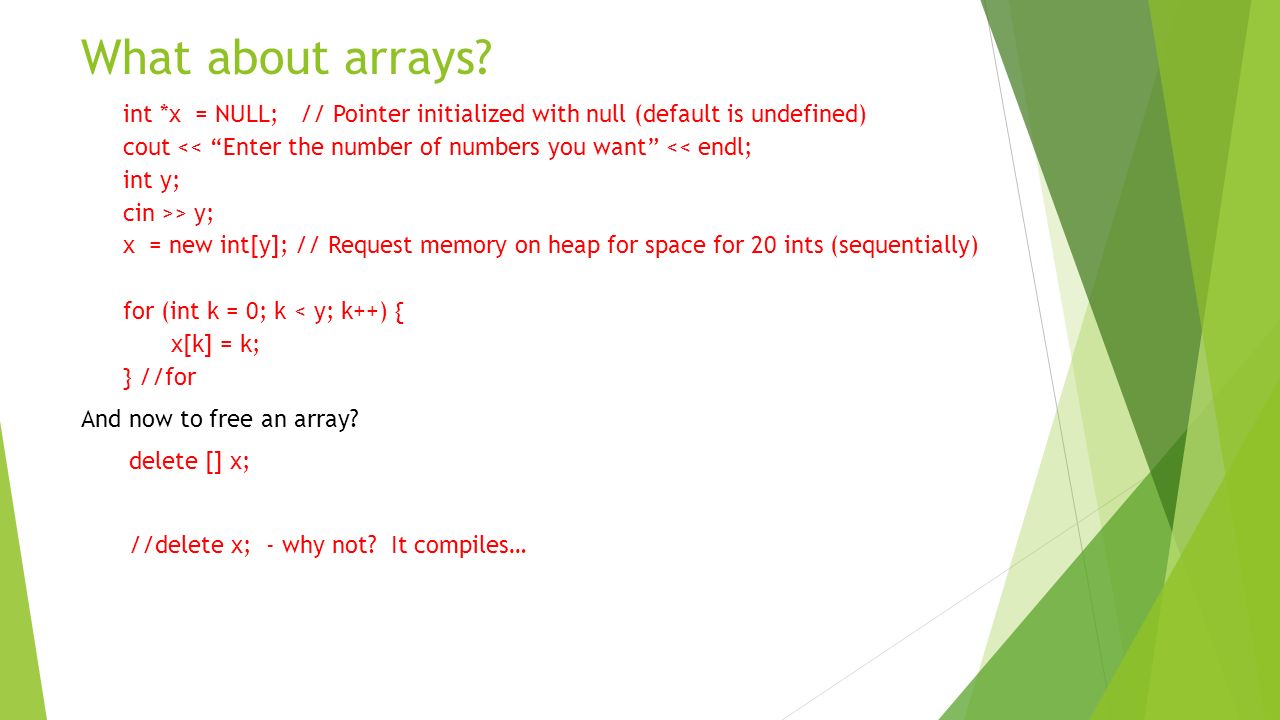 What about arrays?

int *x = NULL; // Pointer initialized with null (default is undefined)
cout << “Enter the number of numbers you want” << endl;
int y;
cin >> y;
x = new int[y]; // Request memory on heap for space for 20 ints (sequentially)

for (int k = 0; k < y; k++) {
x[k] = k;
} //for

And now to free an array?

delete [] x;

//delete x; - why not? It compiles…